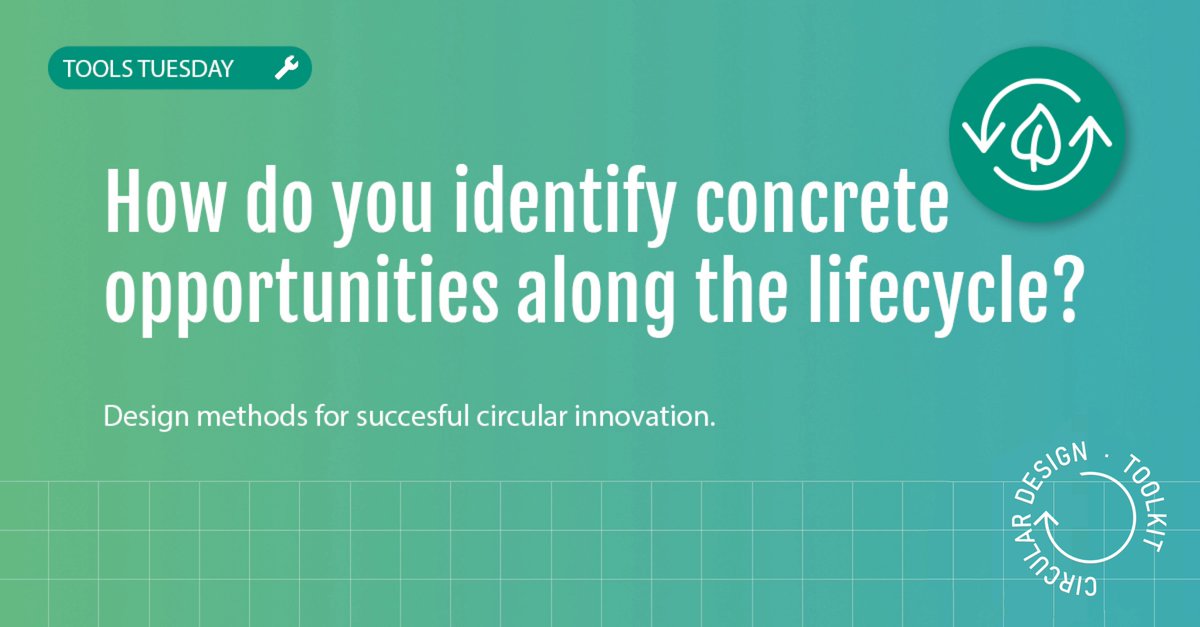 TOOLS TUESDAY

How do you identify concrete opportunities along the lifecycle?

Design methods for succesful circular innovation.

CIRCULAR DESIGN · TOOLKIT